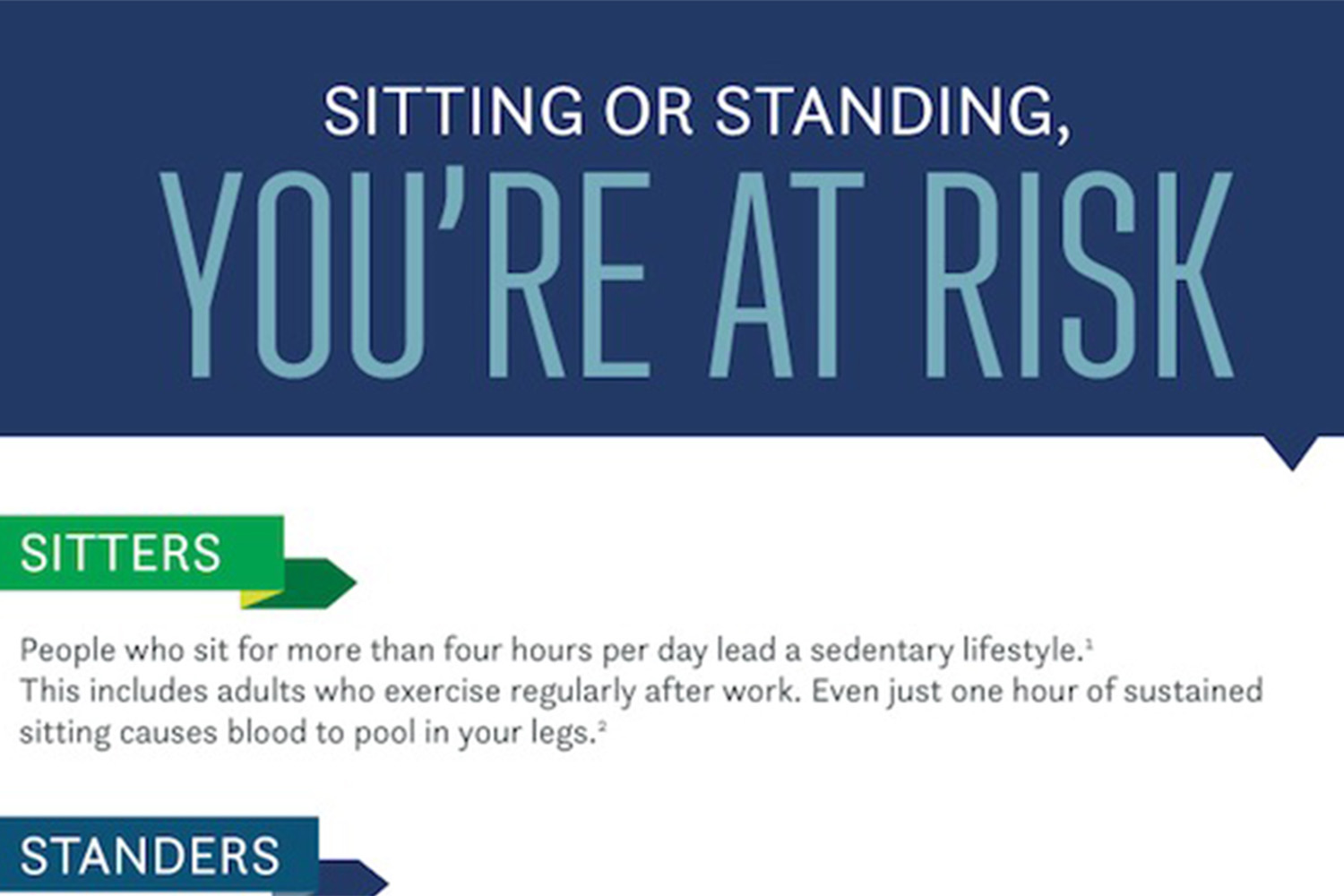 SITTING OR STANDING,
YOU'RE AT RISK

SITTERS

People who sit for more than four hours per day lead a sedentary lifestyle.$^1$ This includes adults who exercise regularly after work. Even just one hour of sustained sitting causes blood to pool in your legs.$^2$

STANDERS